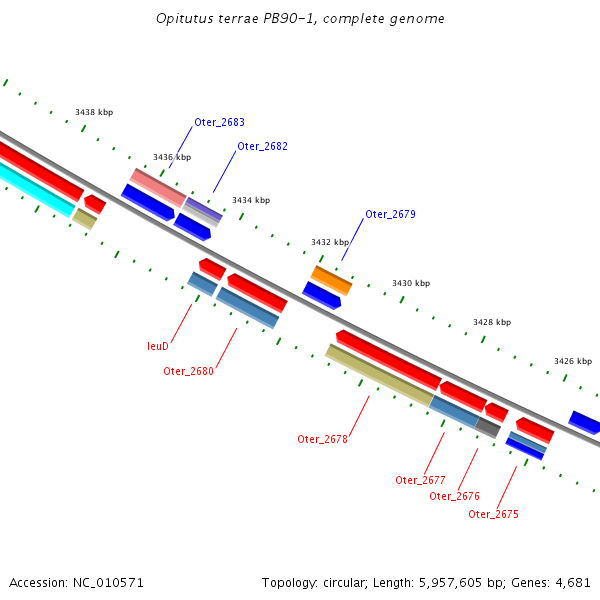 Opitutus terrae PB90-1, complete genome

3438 kbp

Oter_2683

Oter_2682

3436 kbp

3434 kbp

Oter_2679

3432 kbp

3430 kbp

3428 kbp

3426 kbp

leuD

Oter_2680

Oter_2678

Oter_2677

Oter_2676

Oter_2675

Accession: NC_010571

Topology: circular; Length: 5,957,605 bp; Genes: 4,681